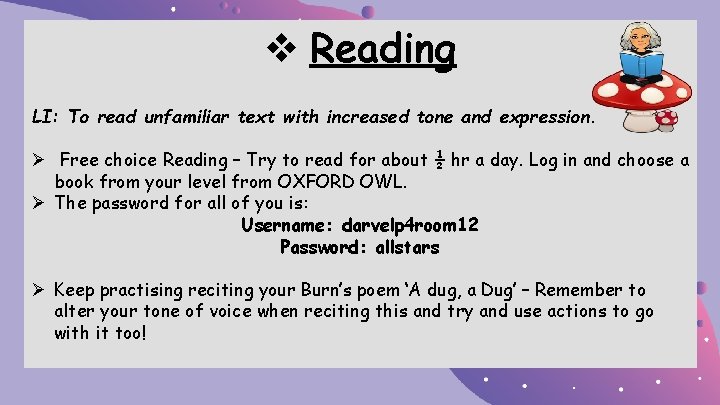 ❖ Reading

LI: To read unfamiliar text with increased tone and expression.

➢ Free choice Reading – Try to read for about $\frac{1}{2}$ hr a day. Log in and choose a book from your level from OXFORD OWL.
➢ The password for all of you is:

Username: darvelp4room12
Password: allstars

➢ Keep practising reciting your Burn's poem 'A dug, a Dug' – Remember to alter your tone of voice when reciting this and try and use actions to go with it too!